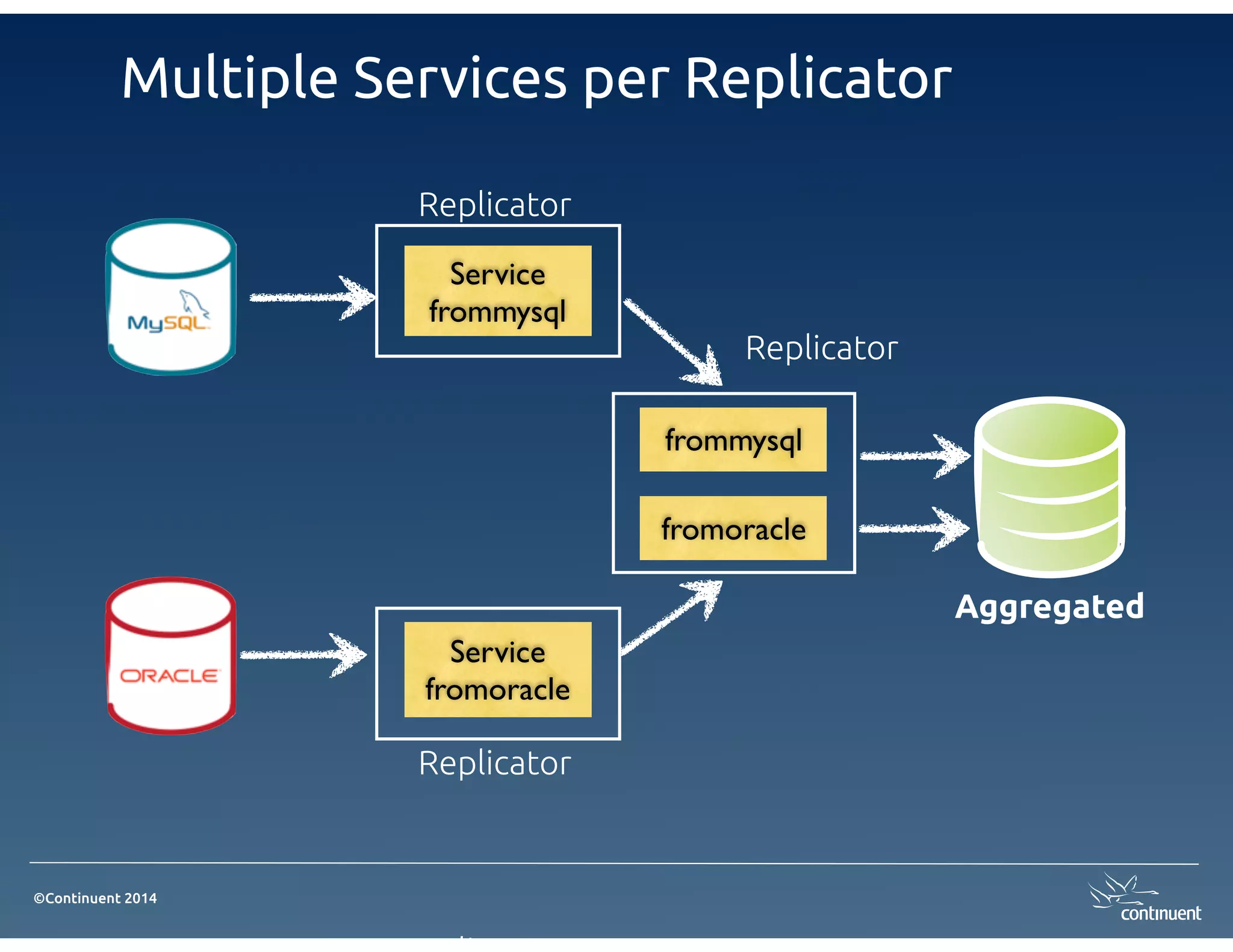 Multiple Services per Replicator

MySQL

Replicator

Service frommysql

Replicator

frommysql

fromoracle

Aggregated

ORACLE

Service fromoracle

Replicator

©Continuent 2014

continuent